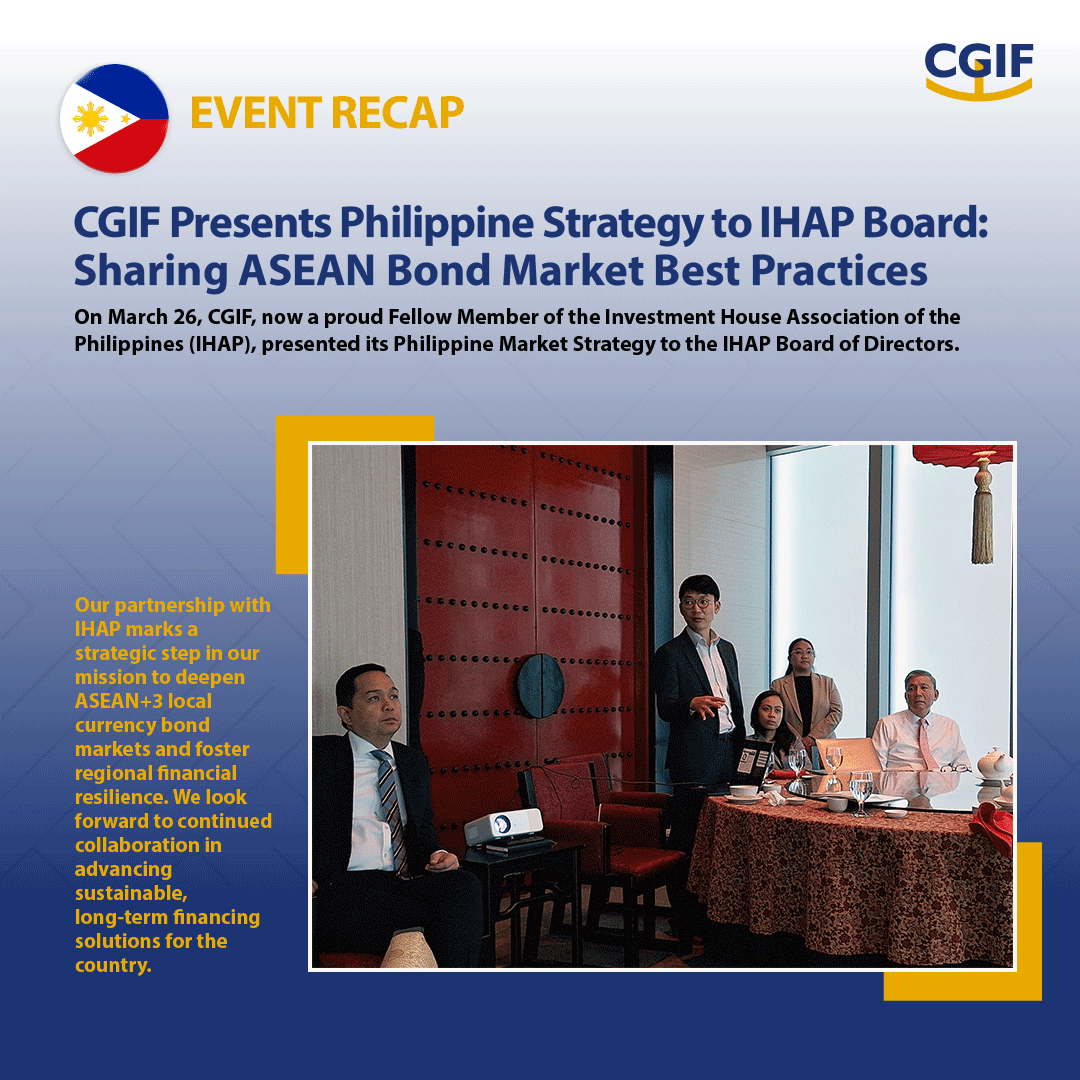 CGIF

EVENT RECAP

CGIF Presents Philippine Strategy to IHAP Board: Sharing ASEAN Bond Market Best Practices

On March 26, CGIF, now a proud Fellow Member of the Investment House Association of the Philippines (IHAP), presented its Philippine Market Strategy to the IHAP Board of Directors.

Our partnership with IHAP marks a strategic step in our mission to deepen ASEAN+3 local currency bond markets and foster regional financial resilience. We look forward to continued collaboration in advancing sustainable, long-term financing solutions for the country.